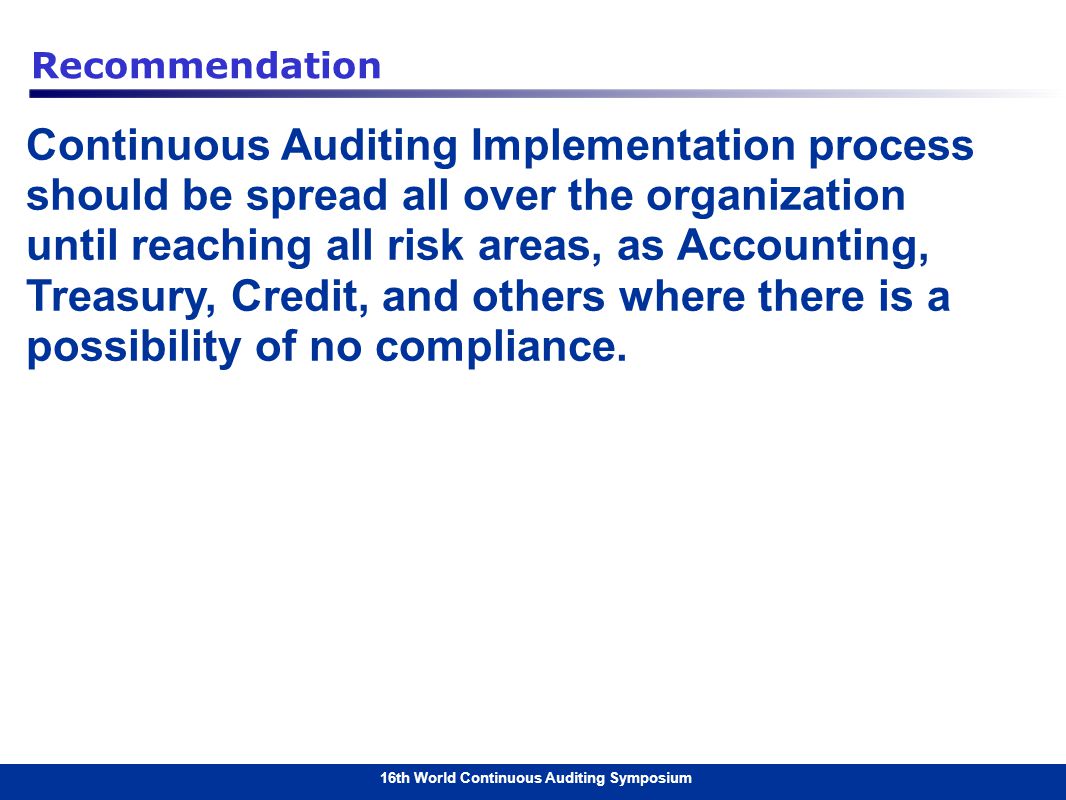 Recommendation

Continuous Auditing Implementation process should be spread all over the organization until reaching all risk areas, as Accounting, Treasury, Credit, and others where there is a possibility of no compliance.

16th World Continuous Auditing Symposium